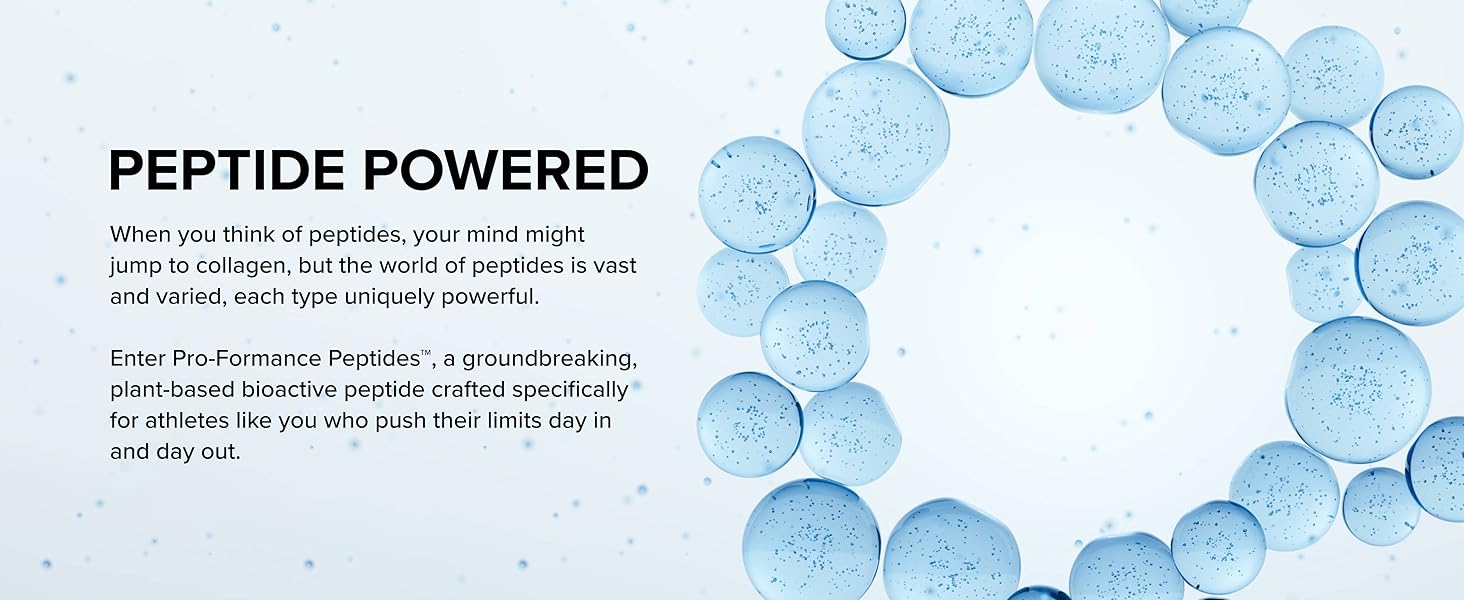 PEPTIDE POWERED

When you think of peptides, your mind might jump to collagen, but the world of peptides is vast and varied, each type uniquely powerful.

Enter Pro-Formance Peptides™, a groundbreaking, plant-based bioactive peptide crafted specifically for athletes like you who push their limits day in and day out.